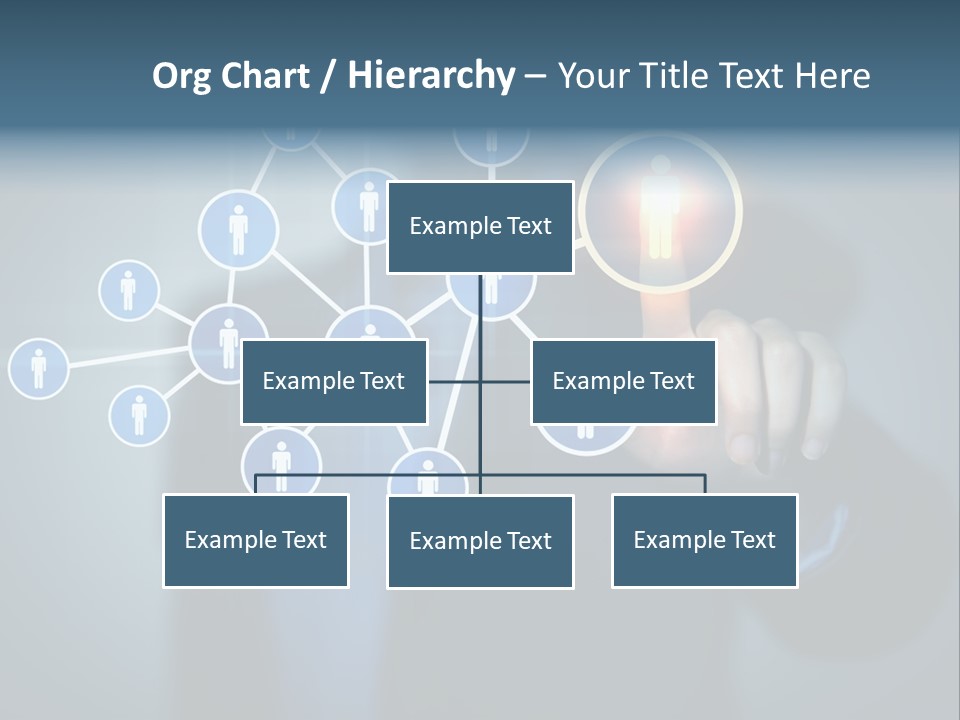 Org Chart / Hierarchy – Your Title Text Here

Example Text

Example Text

Example Text

Example Text

Example Text

Example Text